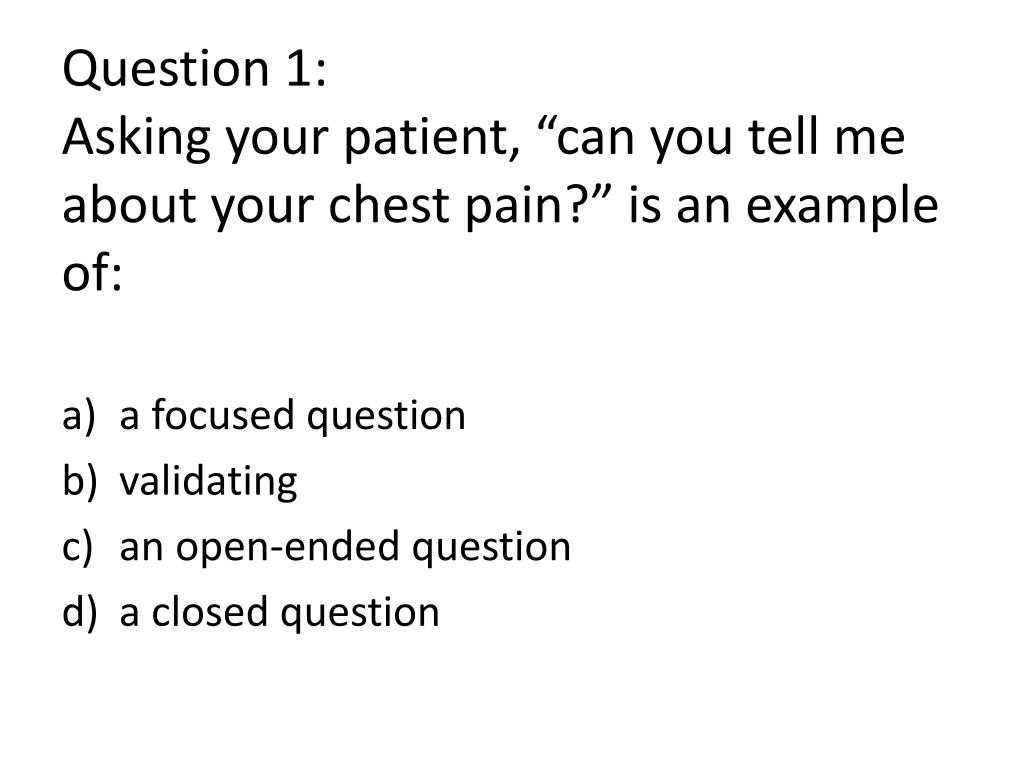 Question 1:
Asking your patient, “can you tell me about your chest pain?” is an example of:

a) a focused question
b) validating
c) an open-ended question
d) a closed question